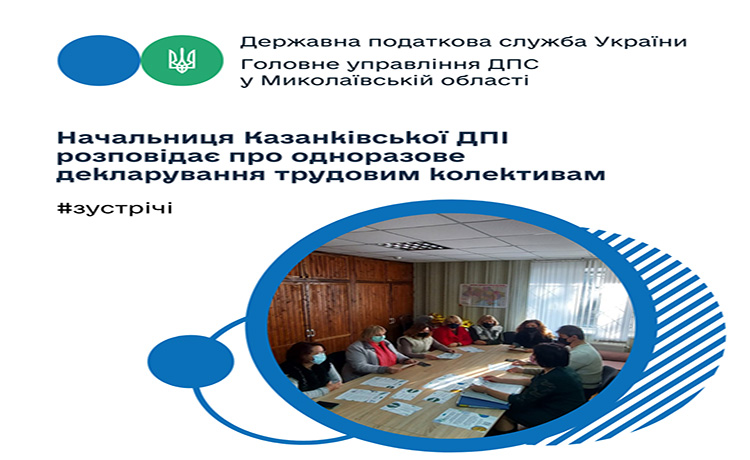 Державна податкова служба України
Головне управління ДПС у Миколаївській області

Начальниця Казанківської ДПІ розповідає про одноразове декларування трудовим колективам

#зустрічі